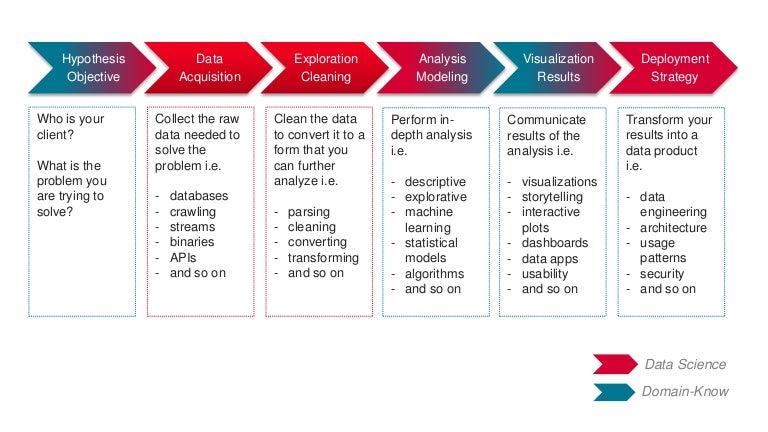 Hypothesis Objective

Data Acquisition

Exploration Cleaning

Analysis Modeling

Visualization Results

Deployment Strategy

Who is your client?

What is the problem you are trying to solve?

Collect the raw data needed to solve the problem i.e.

- databases
- crawling
- streams
- binaries
- APIs
- and so on

Clean the data to convert it to a form that you can further analyze i.e.

- parsing
- cleaning
- converting
- transforming
- and so on

Perform in-depth analysis i.e.

- descriptive
- explorative
- machine learning
- statistical models
- algorithms
- and so on

Communicate results of the analysis i.e.

- visualizations
- storytelling
- interactive plots
- dashboards
- data apps
- usability
- and so on

Transform your results into a data product i.e.

- data engineering
- architecture
- usage patterns
- security
- and so on

Data Science

Domain-Know